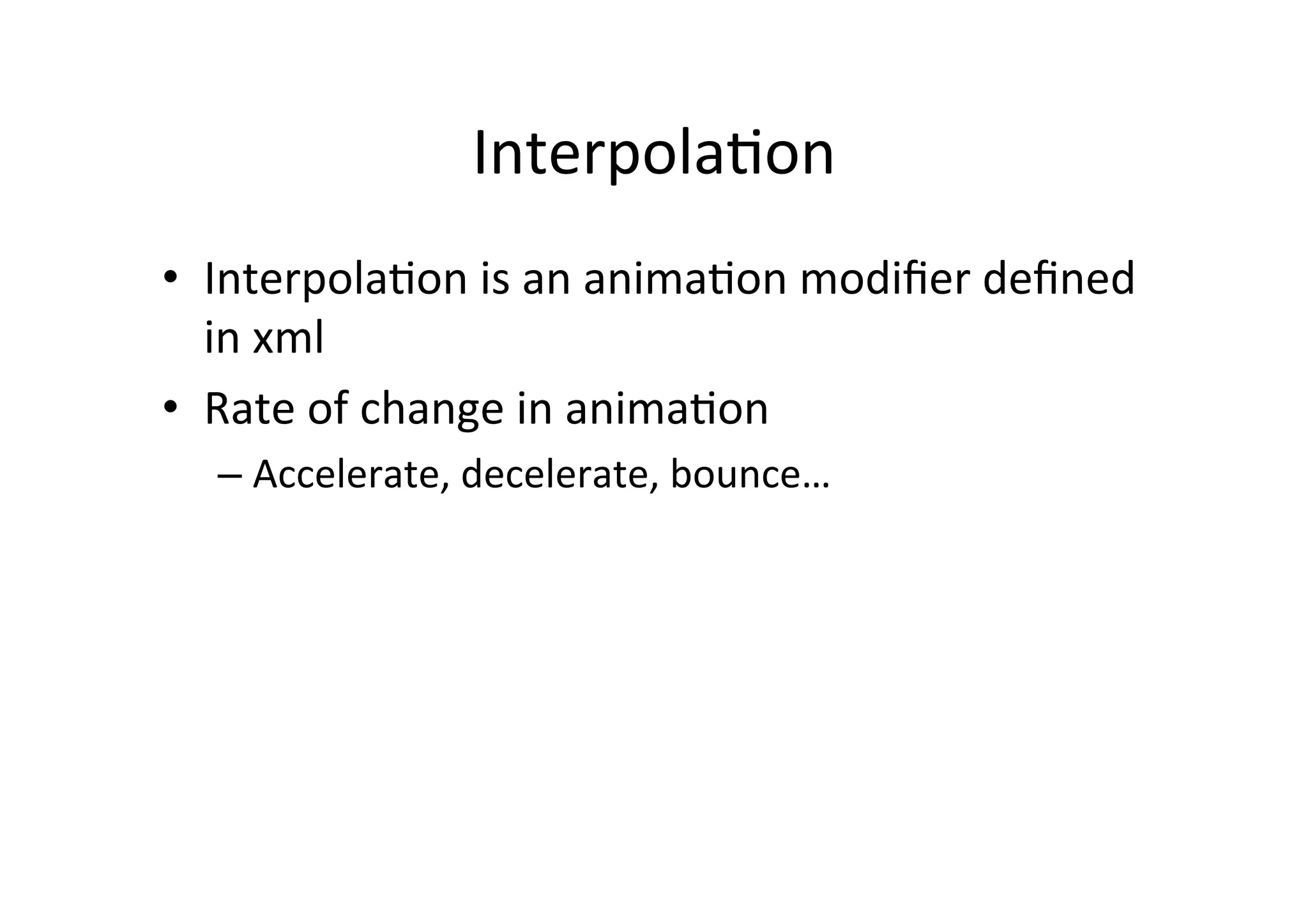 Interpolation

• Interpolation is an animation modifier defined in xml

• Rate of change in animation

– Accelerate, decelerate, bounce…